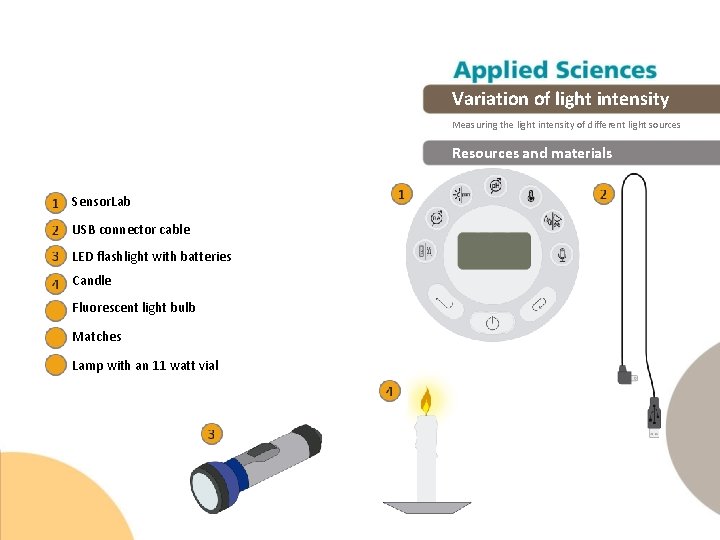 Applied Sciences

Variation of light intensity

Measuring the light intensity of different light sources

Resources and materials

1 SensorLab

2 USB connector cable

3 LED flashlight with batteries

4 Candle

Fluorescent light bulb

Matches

Lamp with an 11 watt vial

1

2

3

4